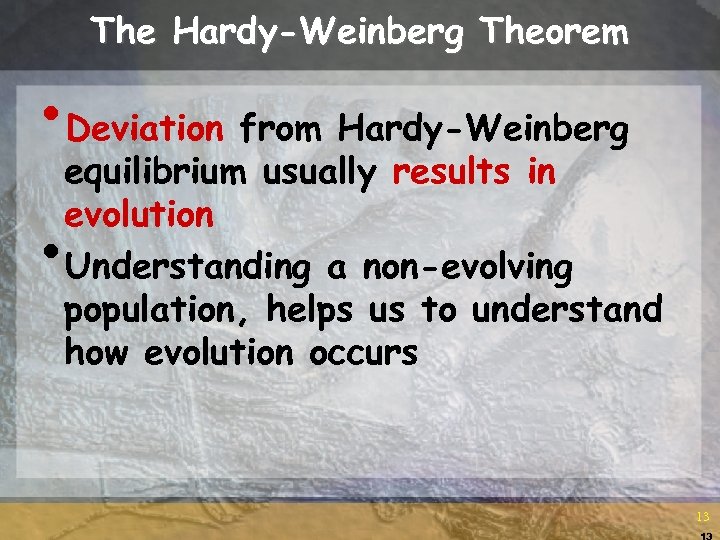 The Hardy-Weinberg Theorem

• Deviation from Hardy-Weinberg equilibrium usually results in evolution

• Understanding a non-evolving population, helps us to understand how evolution occurs

13

13